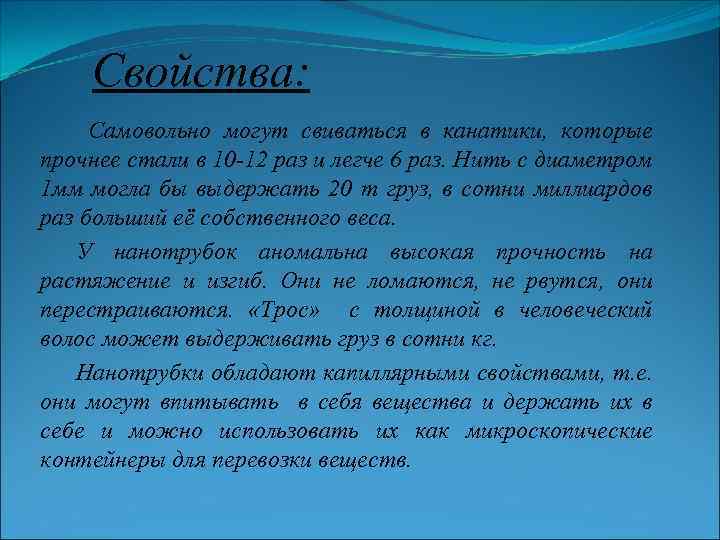 Свойства:

Самовольно могут свиваться в канатики, которые прочнее стали в 10-12 раз и легче 6 раз. Нить с диаметром 1мм могла бы выдержать 20 т груз, в сотни миллиардов раз больший её собственного веса.

У нанотрубок аномальна высокая прочность на растяжение и изгиб. Они не ломаются, не рвутся, они перестраиваются. «Трос» с толщиной в человеческий волос может выдерживать груз в сотни кг.

Нанотрубки обладают капиллярными свойствами, т.е. они могут впитывать в себя вещества и держать их в себе и можно использовать их как микроскопические контейнеры для перевозки веществ.